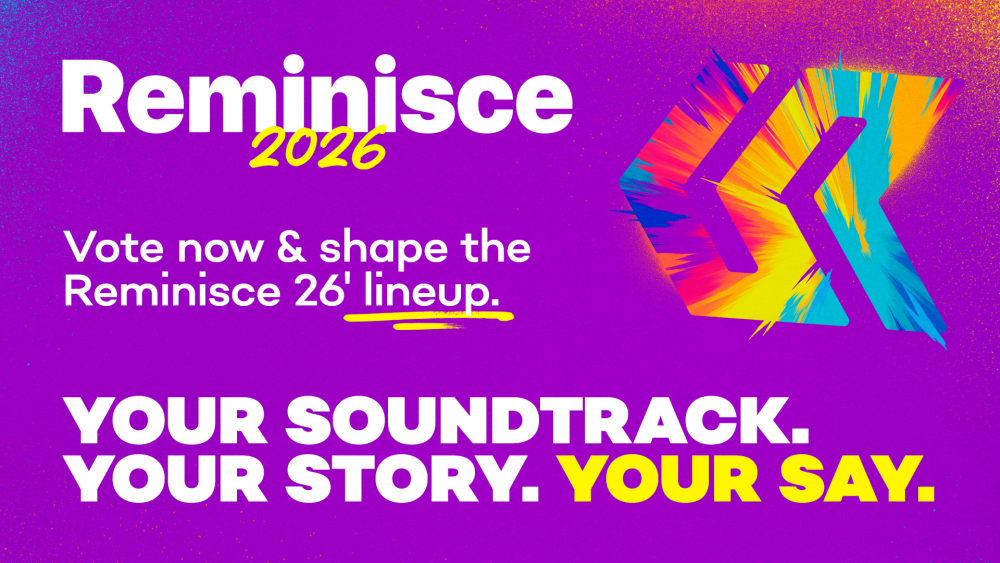 Reminisce
2026

Vote now & shape the Reminisce 26' lineup.

YOUR SOUNDTRACK. YOUR STORY. YOUR SAY.